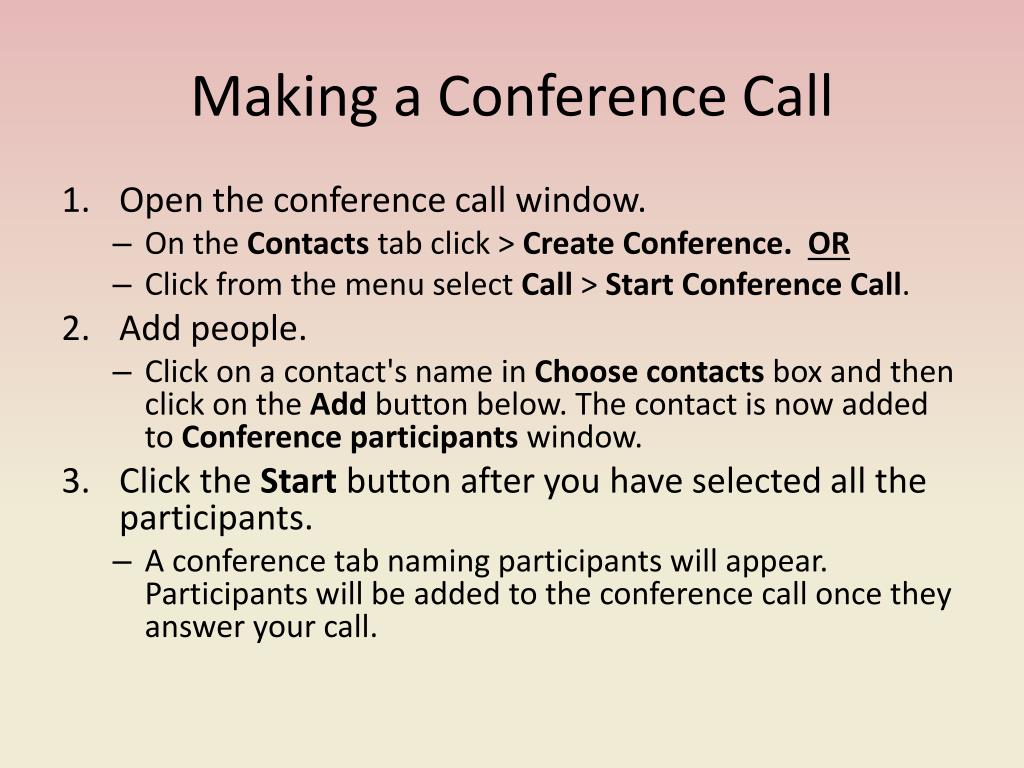 Making a Conference Call

1. Open the conference call window.
   – On the Contacts tab click > Create Conference. OR
   – Click from the menu select Call > Start Conference Call.
2. Add people.
   – Click on a contact's name in Choose contacts box and then click on the Add button below. The contact is now added to Conference participants window.
3. Click the Start button after you have selected all the participants.
   – A conference tab naming participants will appear. Participants will be added to the conference call once they answer your call.